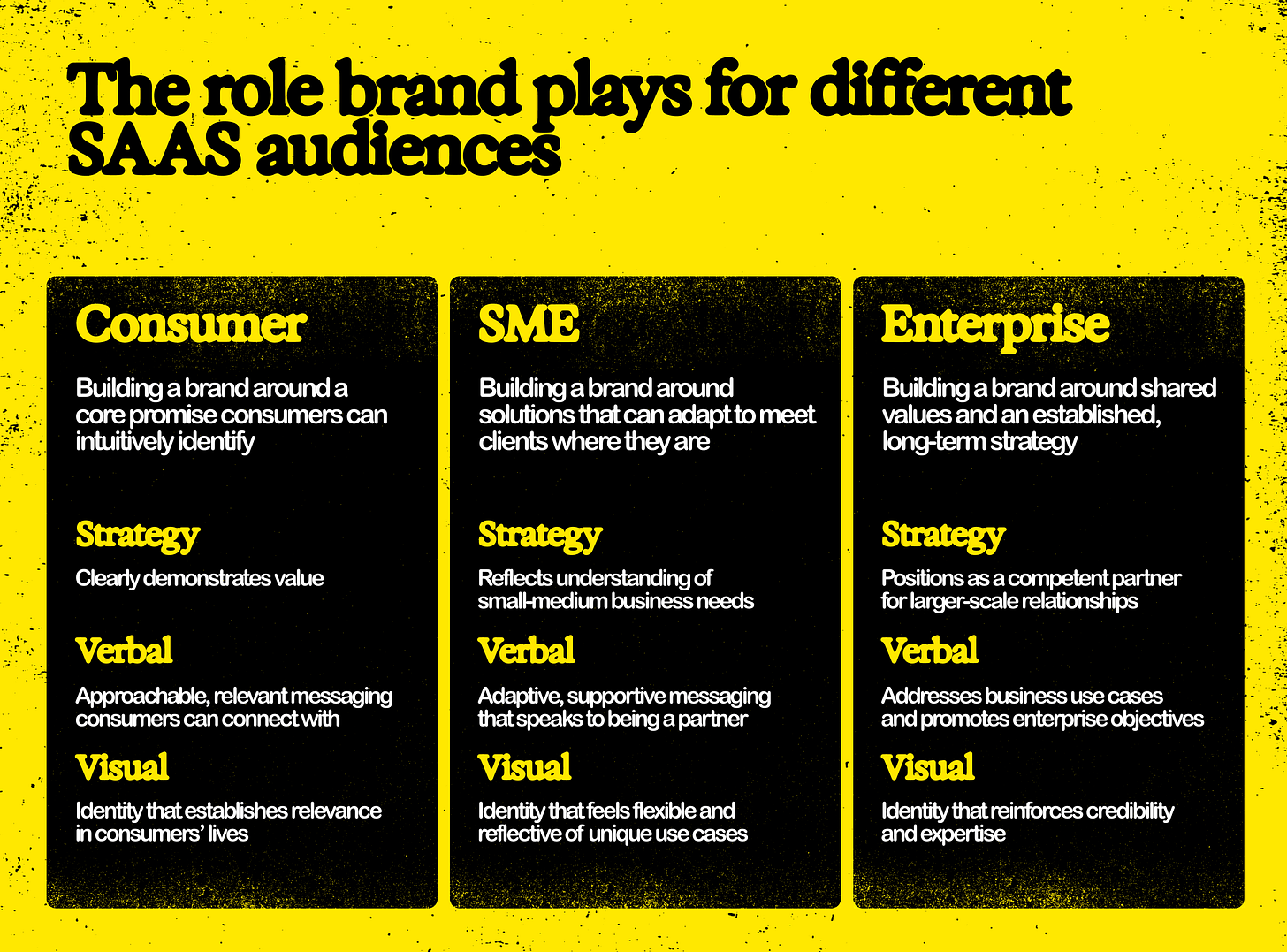 The role brand plays for different SAAS audiences

Consumer

Building a brand around a core promise consumers can intuitively identify

Strategy

Clearly demonstrates value

Verbal

Approachable, relevant messaging consumers can connect with

Visual

Identity that establishes relevance in consumers' lives

SME

Building a brand around solutions that can adapt to meet clients where they are

Strategy

Reflects understanding of small-medium business needs

Verbal

Adaptive, supportive messaging that speaks to being a partner

Visual

Identity that feels flexible and reflective of unique use cases

Enterprise

Building a brand around shared values and an established, long-term strategy

Strategy

Positions as a competent partner for larger-scale relationships

Verbal

Addresses business use cases and promotes enterprise objectives

Visual

Identity that reinforces credibility and expertise